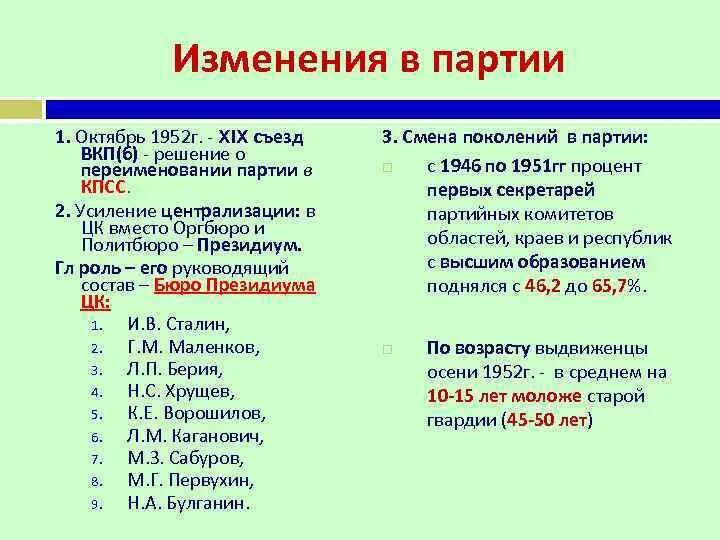 Изменения в партии

1. Октябрь 1952г. - XIX съезд ВКП(б) - решение о переименовании партии в КПСС.

2. Усиление централизации: в ЦК вместо Оргбюро и Политбюро – Президиум.

Гл роль – его руководящий состав – Бюро Президиума ЦК:

1. И.В. Сталин,
2. Г.М. Маленков,
3. Л.П. Берия,
4. Н.С. Хрущев,
5. К.Е. Ворошилов,
6. Л.М. Каганович,
7. М.З. Сабуров,
8. М.Г. Первухин,
9. Н.А. Булганин.

3. Смена поколений в партии:

с 1946 по 1951гг процент первых секретарей партийных комитетов областей, краев и республик с высшим образованием поднялся с 46,2 до 65,7%.

По возрасту выдвиженцы осени 1952г. - в среднем на 10-15 лет моложе старой гвардии (45-50 лет)